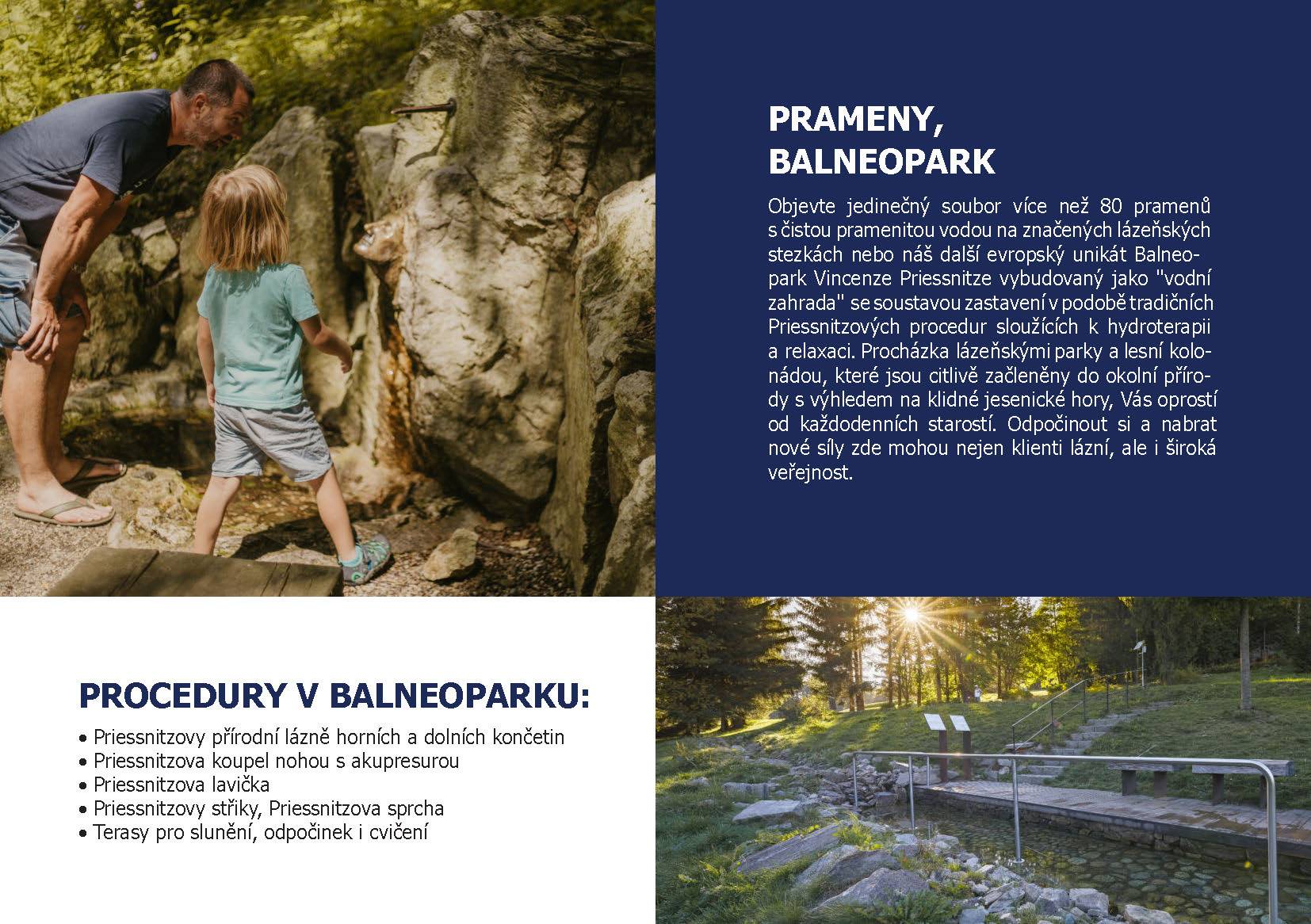 PRAMENY, BALNEOPARK

Objevte jedinečný soubor více než 80 pramenů s čistou pramenitou vodou na značených lázeňských stezkách nebo náš další evropský unikát Balneopark Vincenze Priessnitze vybudovaný jako "vodní zahrada" se soustavou zastavení v podobě tradičních Priessnitzových procedur sloužících k hydroterapii a relaxaci. Procházka lázeňskými parky a lesní kolonádou, které jsou citlivě začleněny do okolní přírody s výhledem na klidné jesenické hory, Vás oprostí od každodenních starostí. Odpočinout si a nabrat nové síly zde mohou nejen klienti lázní, ale i široká veřejnost.

PROCEDURY V BALNEOPARKU:

• Priessnitzovy přírodní lázně horních a dolních končetin
• Priessnitzova koupel nohou s akupresurou
• Priessnitzova lavička
• Priessnitzovy střiky, Priessnitzova sprcha
• Terasy pro slunění, odpočinek i cvičení